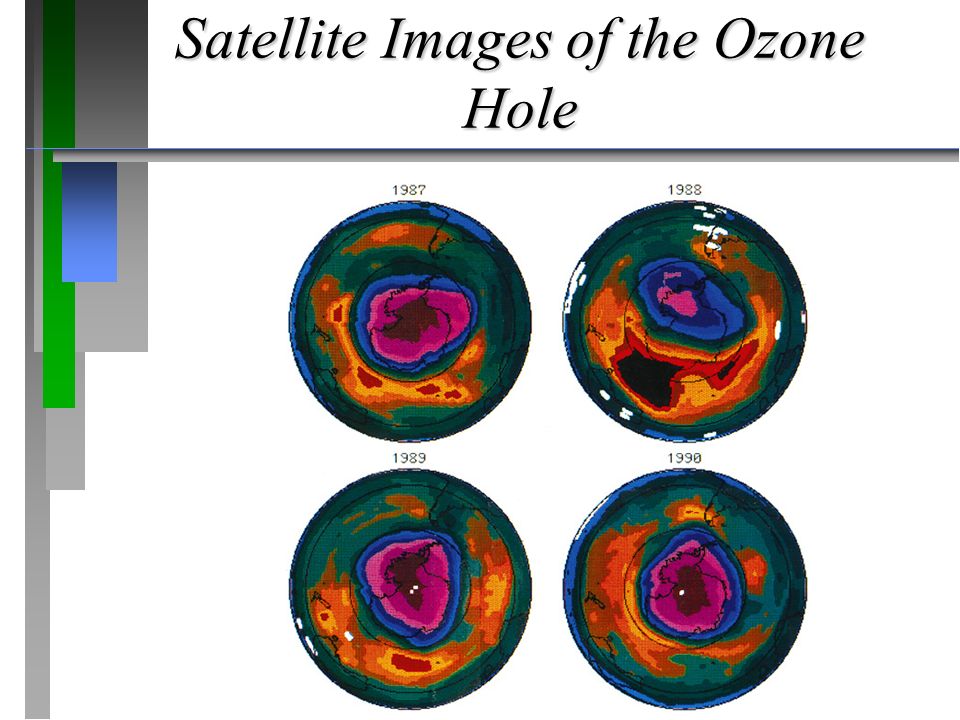 Satellite Images of the Ozone Hole

1987

1988

1989

1990